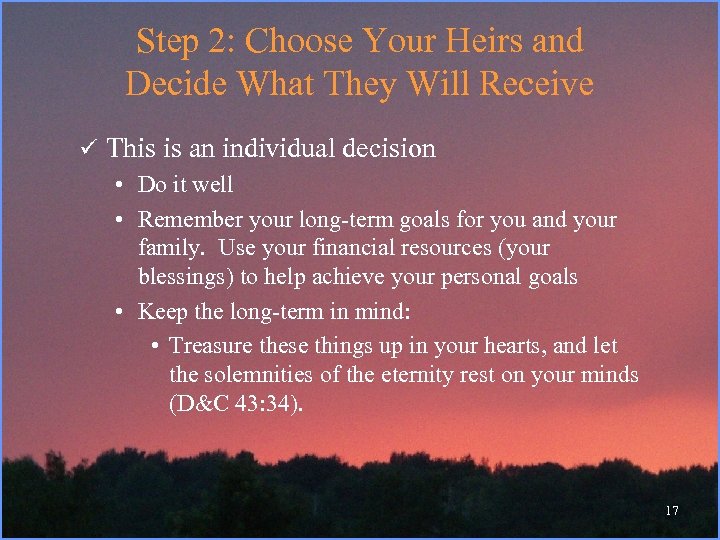 Step 2: Choose Your Heirs and Decide What They Will Receive

✓ This is an individual decision

• Do it well

• Remember your long-term goals for you and your family. Use your financial resources (your blessings) to help achieve your personal goals

• Keep the long-term in mind:

• Treasure these things up in your hearts, and let the solemnities of the eternity rest on your minds (D&C 43:34).

17